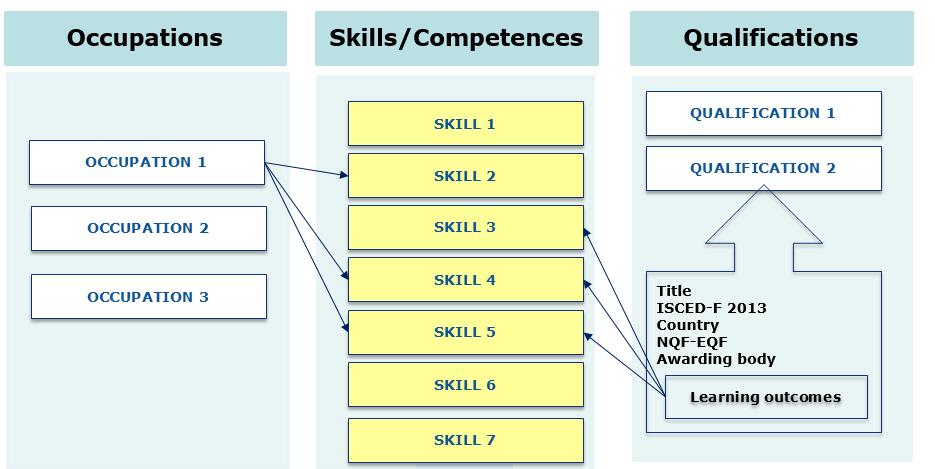 Occupations

OCCUPATION 1

OCCUPATION 2

OCCUPATION 3

Skills/Competences

SKILL 1

SKILL 2

SKILL 3

SKILL 4

SKILL 5

SKILL 6

SKILL 7

Qualifications

QUALIFICATION 1

QUALIFICATION 2

Title
ISCED-F 2013
Country
NQF-EQF
Awarding body

Learning outcomes